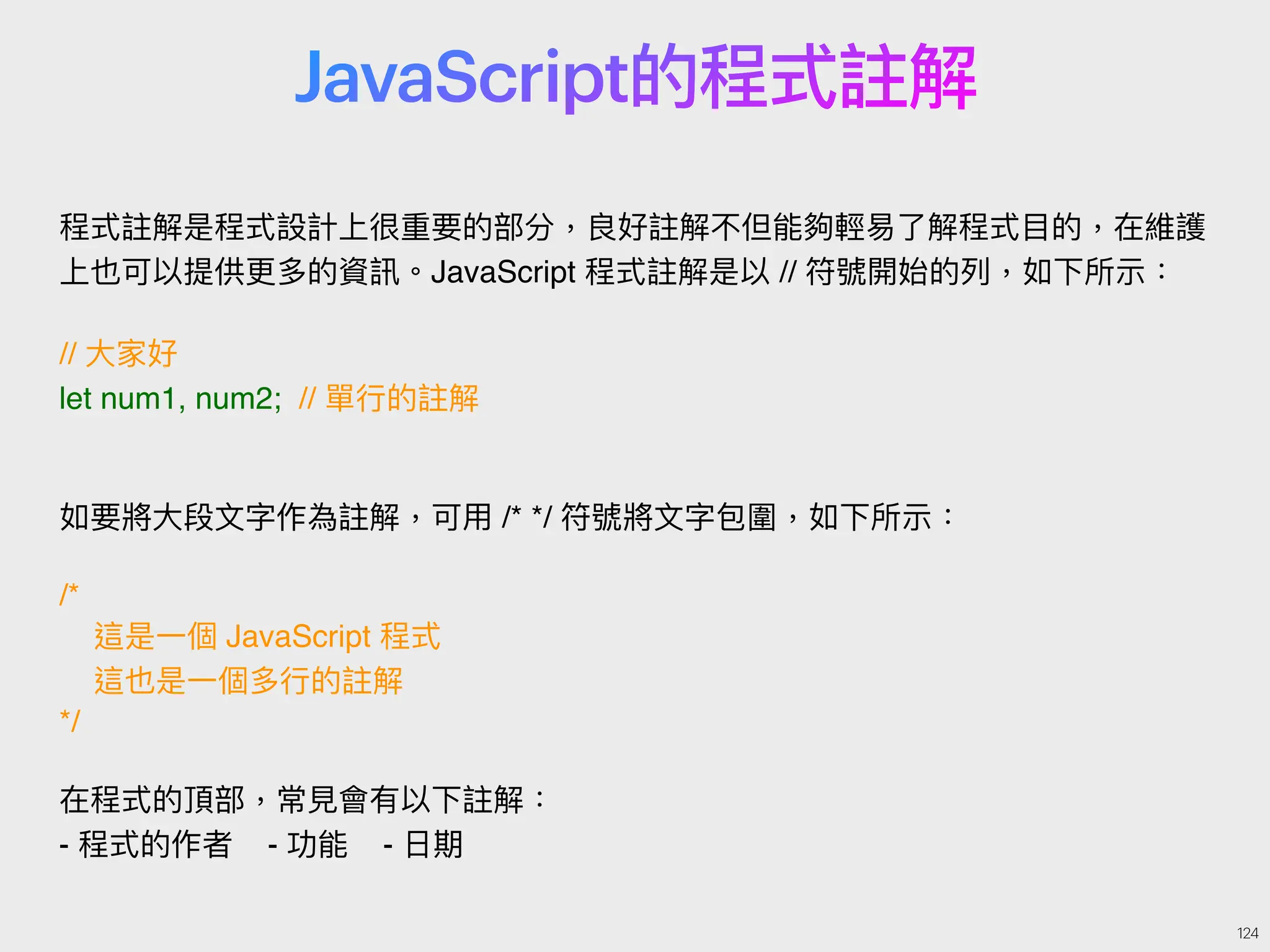 JavaScript的程式註解

程式註解是程式設計上很重要的部分，良好註解不但能夠輕易了解程式目的，在維護上也可以提供更多的資訊。JavaScript 程式註解是以 // 符號開始的列，如下所示：

// 大家好
let num1, num2; // 單行的註解

如要將大段文字作為註解，可用 /* */ 符號將文字包圍，如下所示：

/*
這是一個 JavaScript 程式
這也是一個多行的註解
*/

在程式的頂部，常見會有以下註解：
- 程式的作者 - 功能 - 日期

124